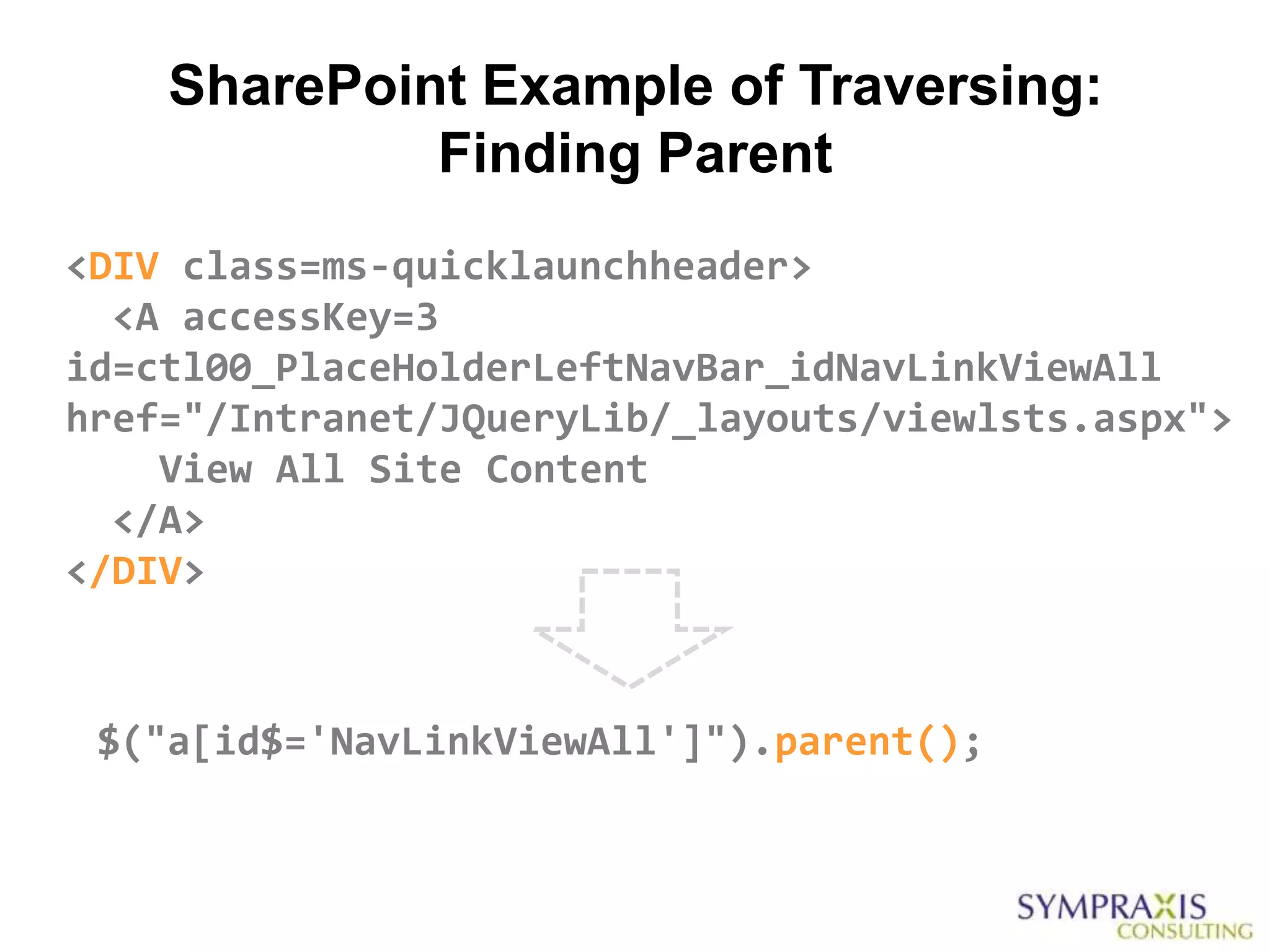 SharePoint Example of Traversing: Finding Parent

<DIV class=ms-quicklaunchheader>
<A accessKey=3
id=ctl00_PlaceHolderLeftNavBar_idNavLinkViewAll
href="/Intranet/JQueryLib/_layouts/viewlsts.aspx">
View All Site Content
</A>
</DIV>

$("a[id$='NavLinkViewAll']").parent();

SYMPRAXIS
CONSULTING